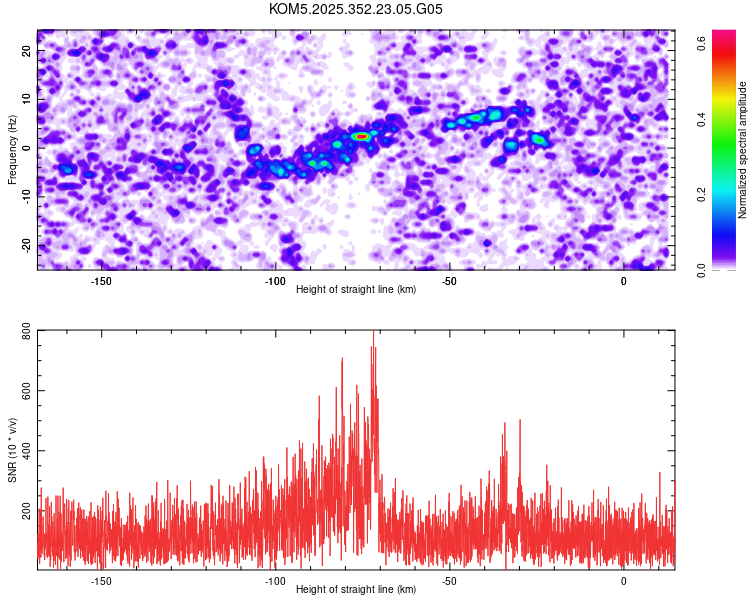 KOM5.2025.352.23.05.G05

Frequency (Hz)
20
10
0
-10
-20
-150
-100
-50
0
Height of straight line (km)

Normalized spectral amplitude
0.0
0.2
0.4
0.6

SNR (10 * v/v)
800
600
400
200
-150
-100
-50
0
Height of straight line (km)